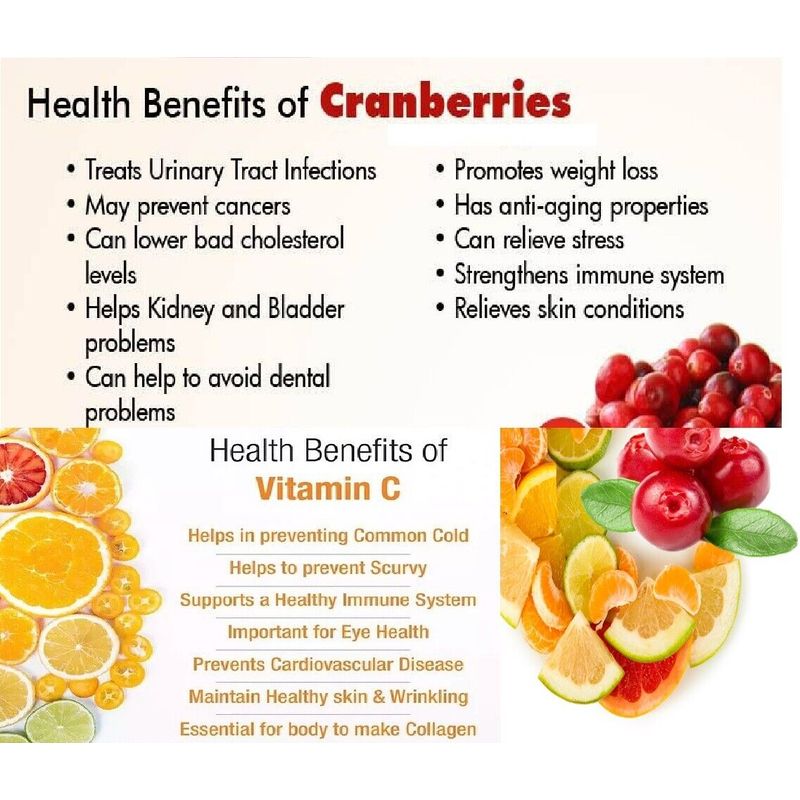 Health Benefits of Cranberries

• Treats Urinary Tract Infections
• May prevent cancers
• Can lower bad cholesterol levels
• Helps Kidney and Bladder problems
• Can help to avoid dental problems

• Promotes weight loss
• Has anti-aging properties
• Can relieve stress
• Strengthens immune system
• Relieves skin conditions

Health Benefits of
Vitamin C

Helps in preventing Common Cold
Helps to prevent Scurvy
Supports a Healthy Immune System
Important for Eye Health
Prevents Cardiovascular Disease
Maintain Healthy skin & Wrinkling
Essential for body to make Collagen